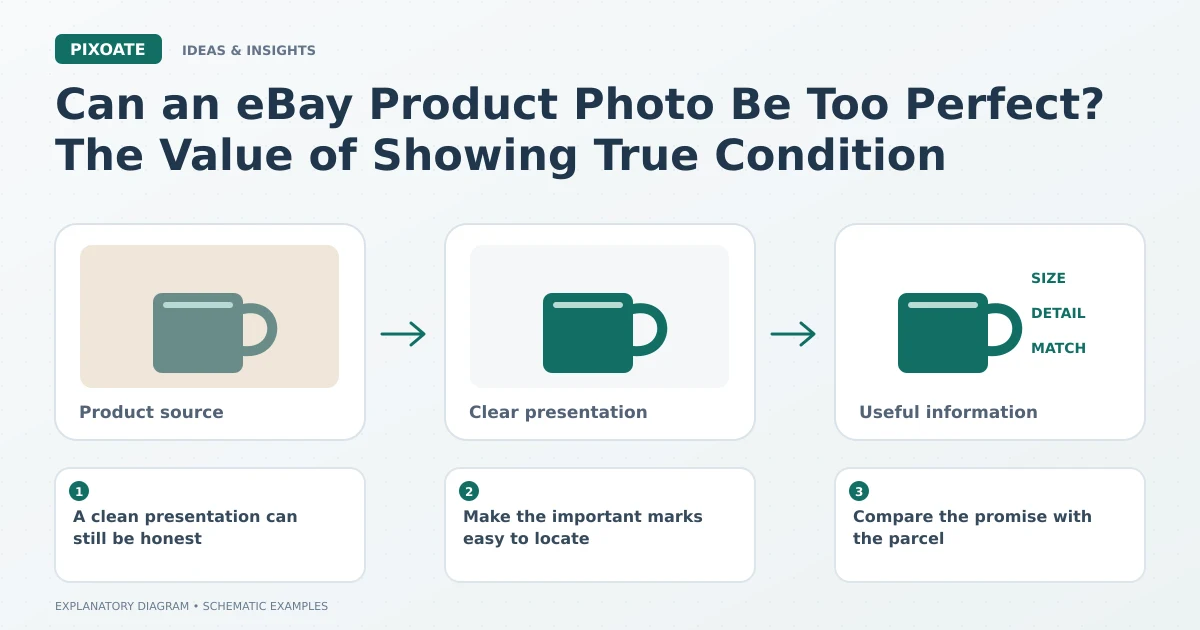 PIXOATE IDEAS & INSIGHTS

Can an eBay Product Photo Be Too Perfect? The Value of Showing True Condition

Product source

Clear presentation

SIZE
DETAIL
MATCH

Useful information

1
A clean presentation can still be honest

2
Make the important marks easy to locate

3
Compare the promise with the parcel

EXPLANATORY DIAGRAM • SCHEMATIC EXAMPLES